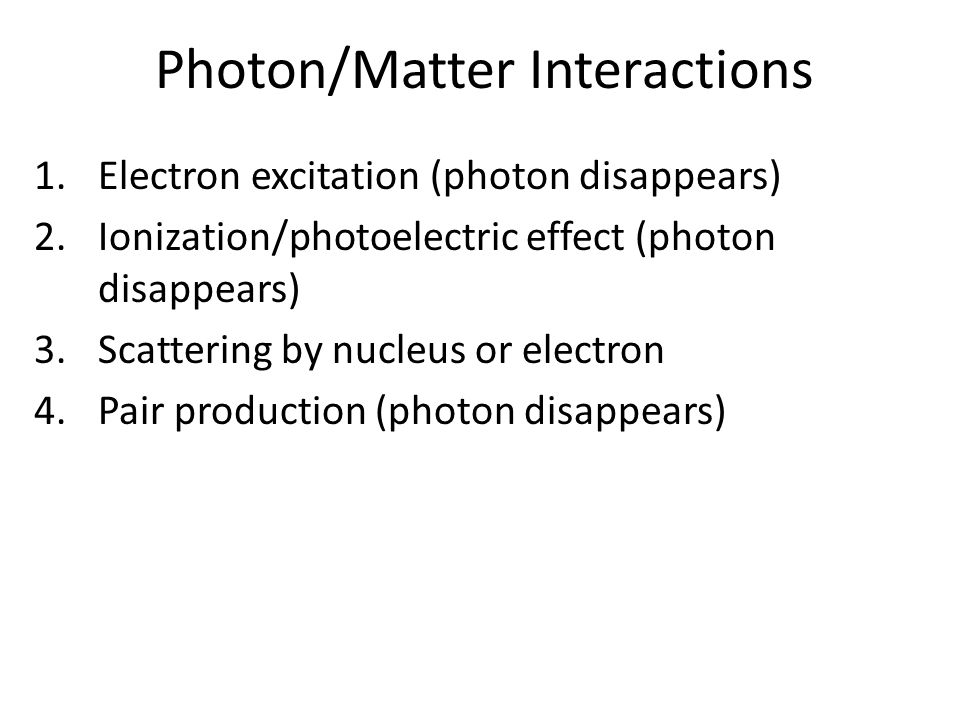 Photon/Matter Interactions

1. Electron excitation (photon disappears)
2. Ionization/photoelectric effect (photon disappears)
3. Scattering by nucleus or electron
4. Pair production (photon disappears)